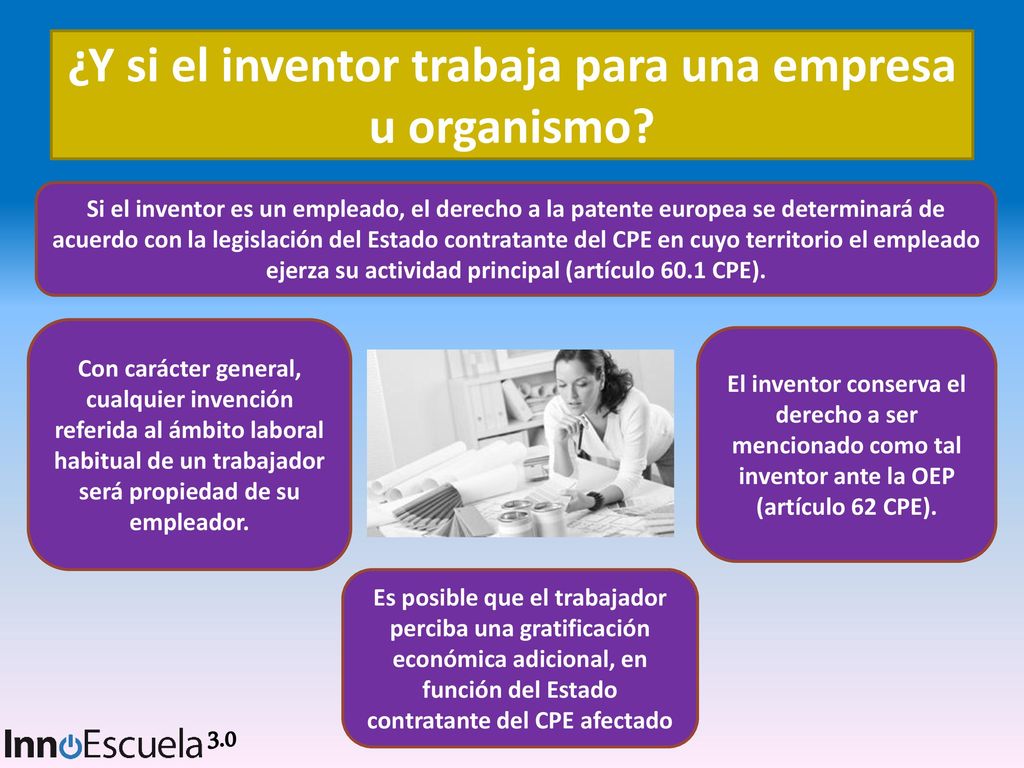 ¿Y si el inventor trabaja para una empresa u organismo?

Si el inventor es un empleado, el derecho a la patente europea se determinará de acuerdo con la legislación del Estado contratante del CPE en cuyo territorio el empleado ejerza su actividad principal (artículo 60.1 CPE).

Con carácter general, cualquier invención referida al ámbito laboral habitual de un trabajador será propiedad de su empleador.

El inventor conserva el derecho a ser mencionado como tal inventor ante la OEP (artículo 62 CPE).

Es posible que el trabajador perciba una gratificación económica adicional, en función del Estado contratante del CPE afectado

InnoEscuela 3.0